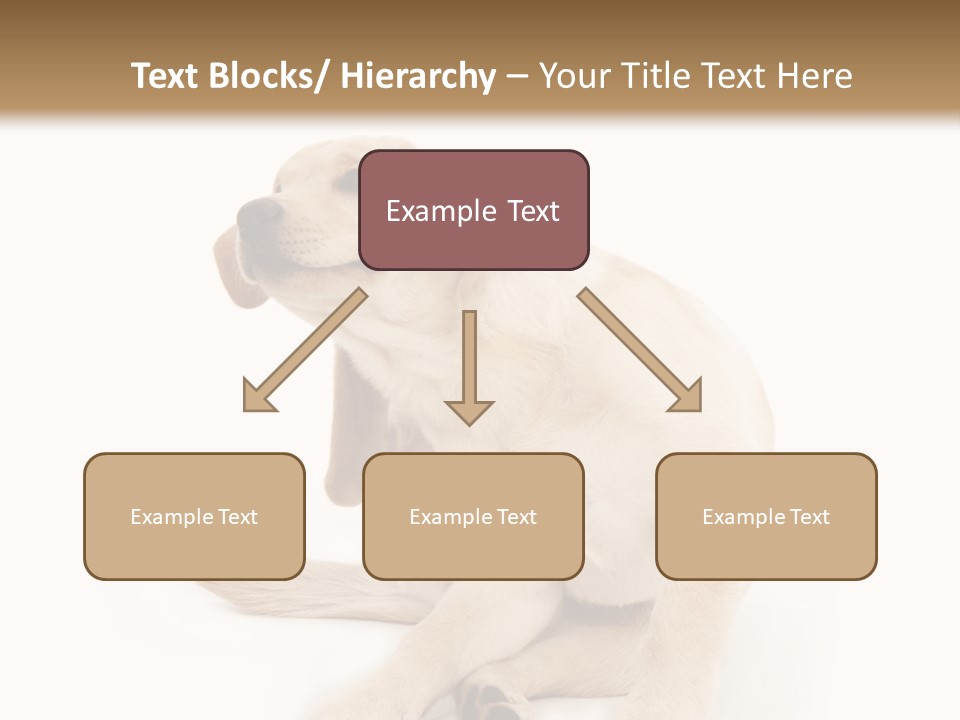 Text Blocks/ Hierarchy – Your Title Text Here

Example Text

Example Text

Example Text

Example Text